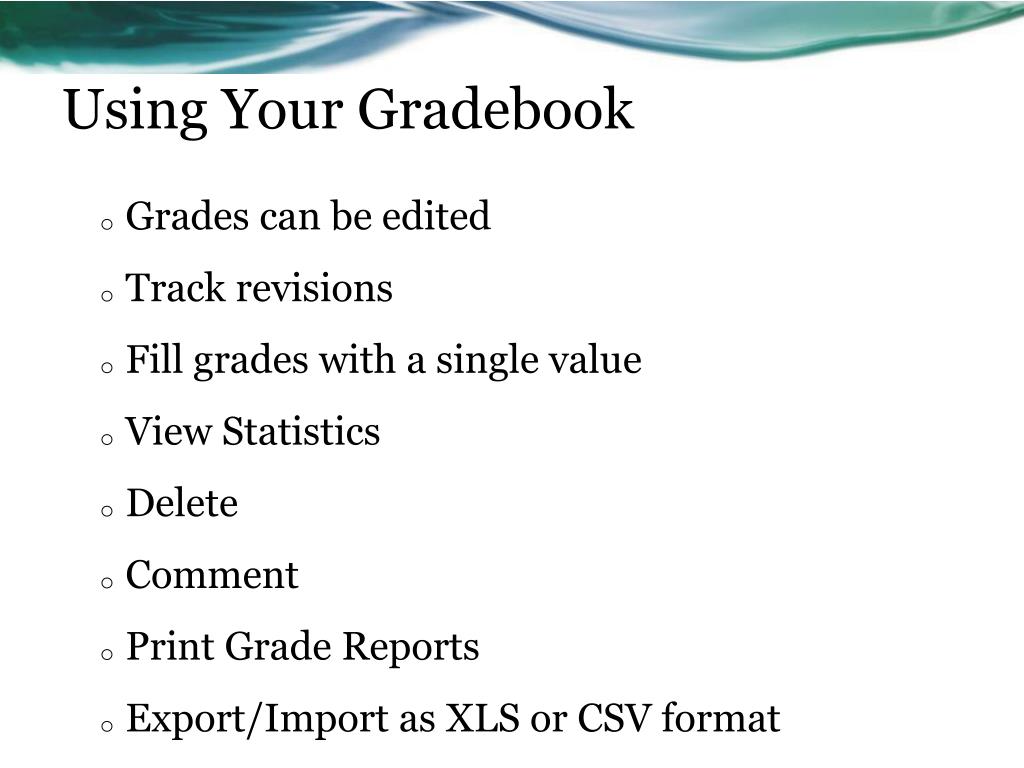 Using Your Gradebook

o Grades can be edited

o Track revisions

o Fill grades with a single value

o View Statistics

o Delete

o Comment

o Print Grade Reports

o Export/Import as XLS or CSV format